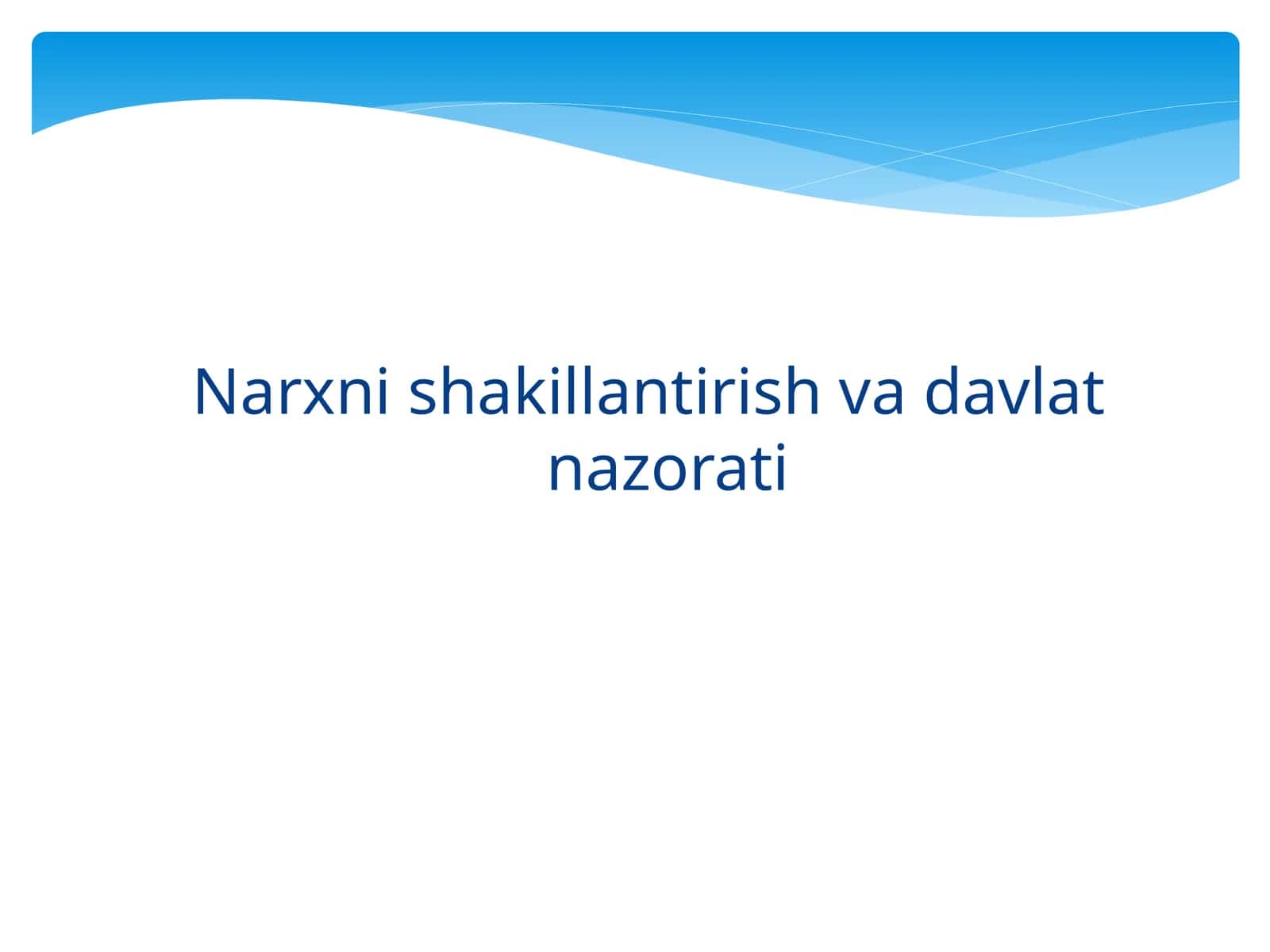 Narxni shakillantirish va davlat nazorati